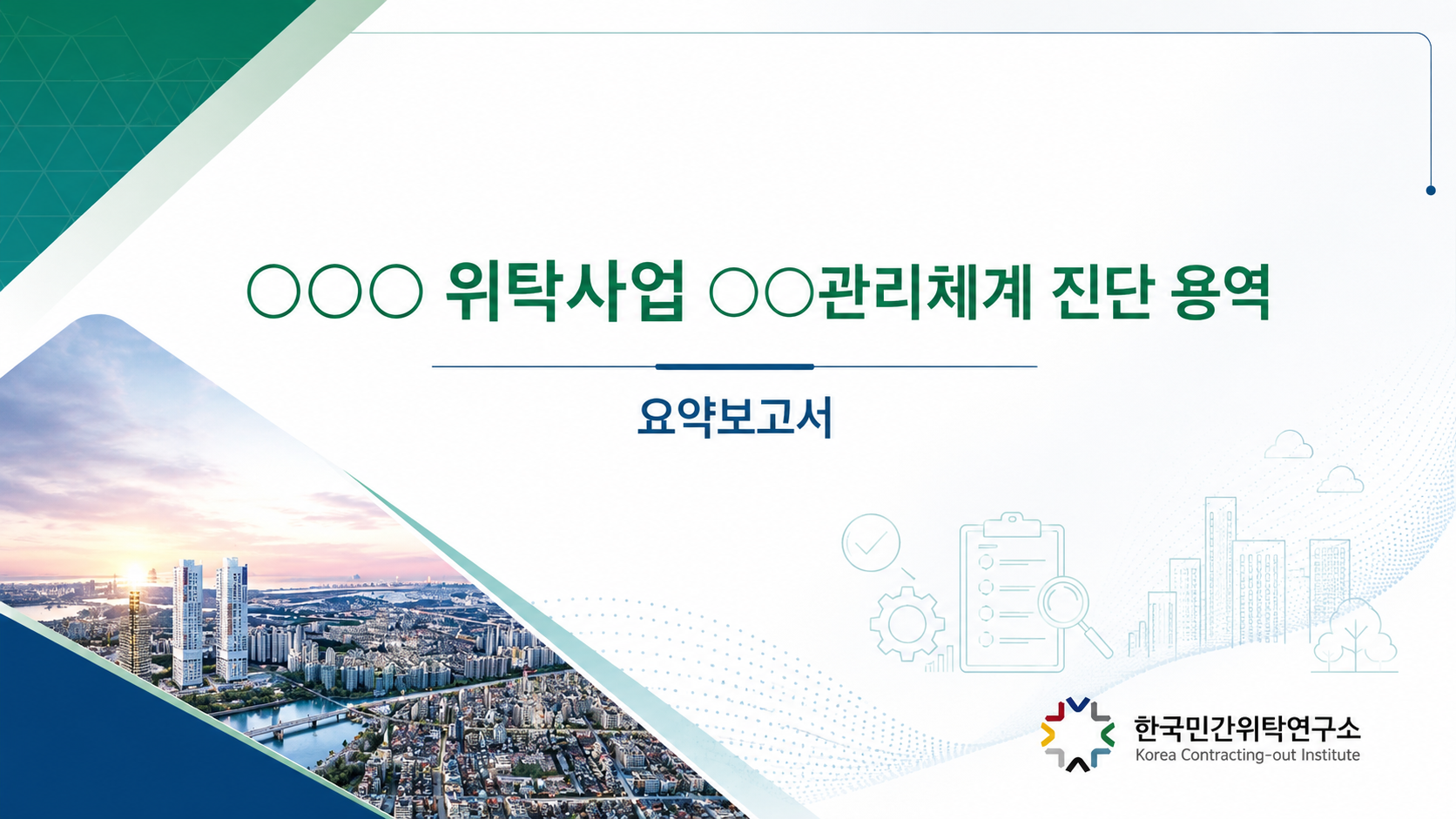 ○○○ 위탁사업 ○○관리체계 진단 용역

요약보고서

한국민간위탁연구소
Korea Contracting-out Institute